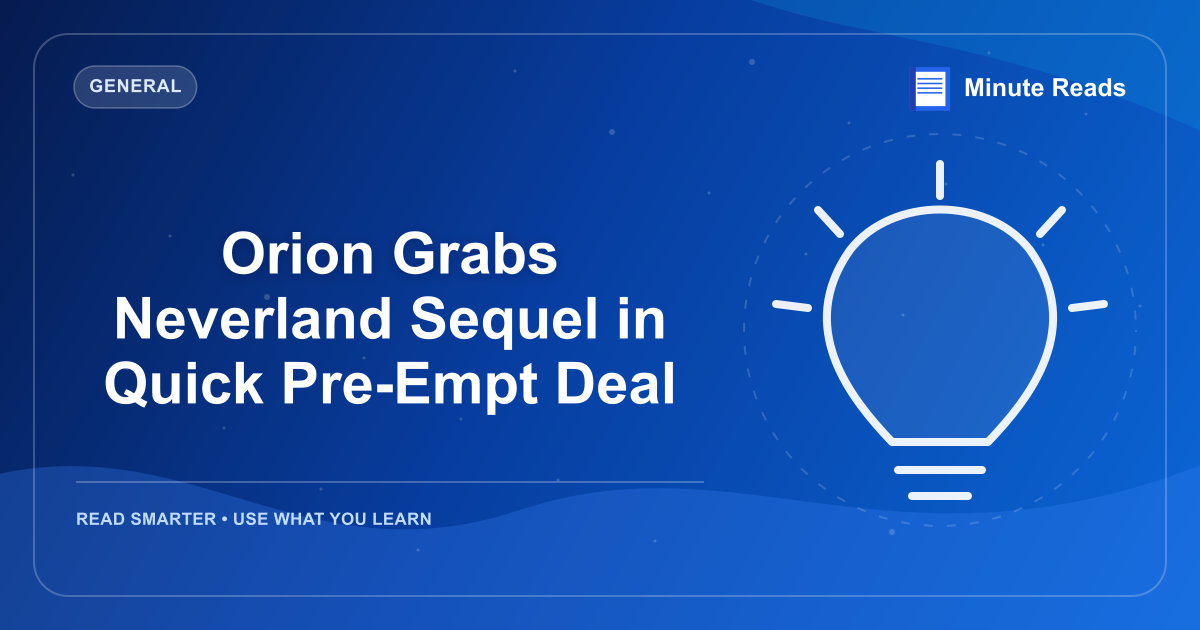 GENERAL

Minute Reads

Orion Grabs Neverland Sequel in Quick Pre-Empt Deal

READ SMARTER • USE WHAT YOU LEARN